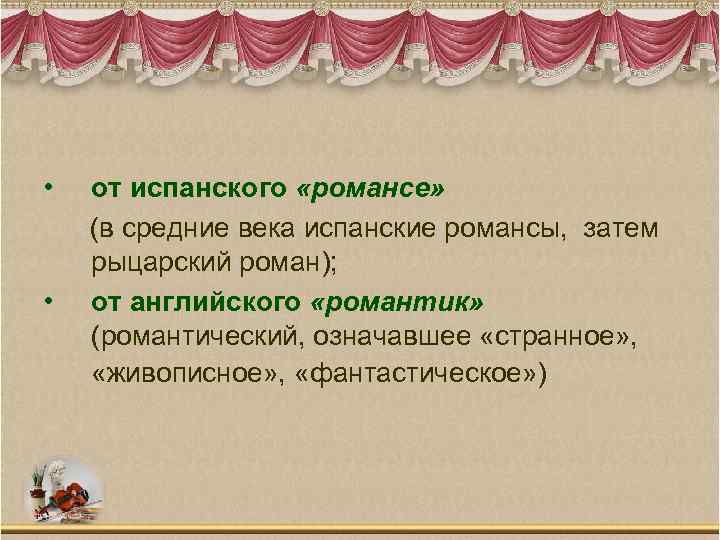 • от испанского «романсе»
(в средние века испанские романсы, затем рыцарский роман);

• от английского «романтик»
(романтический, означавшее «странное», «живописное», «фантастическое»)